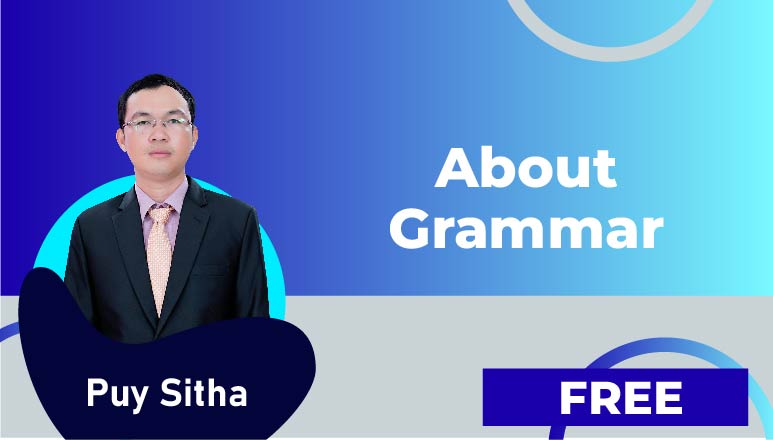 About Grammar

Puy Sitha

FREE